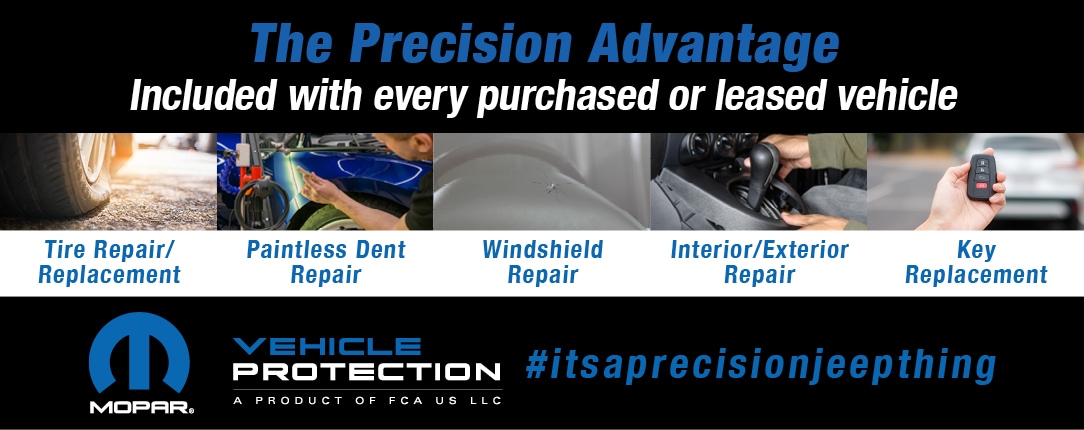 The Precision Advantage
Included with every purchased or leased vehicle

Tire Repair/ Replacement

Paintless Dent Repair

Windshield Repair

Interior/Exterior Repair

Key Replacement

MOPAR®

VEHICLE PROTECTION
A PRODUCT OF FCA US LLC

#itsaprecisionjeepthing